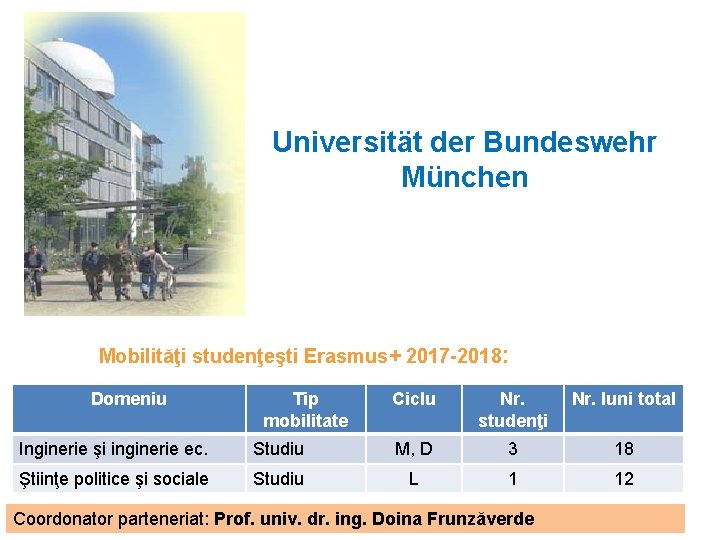 Universität der Bundeswehr München

Mobilităţi studenţeşti Erasmus+ 2017-2018:

| Domeniu | Tip mobilitate | Ciclu | Nr. studenţi | Nr. luni total |
|---|---|---|---|---|
| Inginerie şi inginerie ec. | Studiu | M, D | 3 | 18 |
| Ştiinţe politice şi sociale | Studiu | L | 1 | 12 |

Coordonator parteneriat: Prof. univ. dr. ing. Doina Frunzăverde